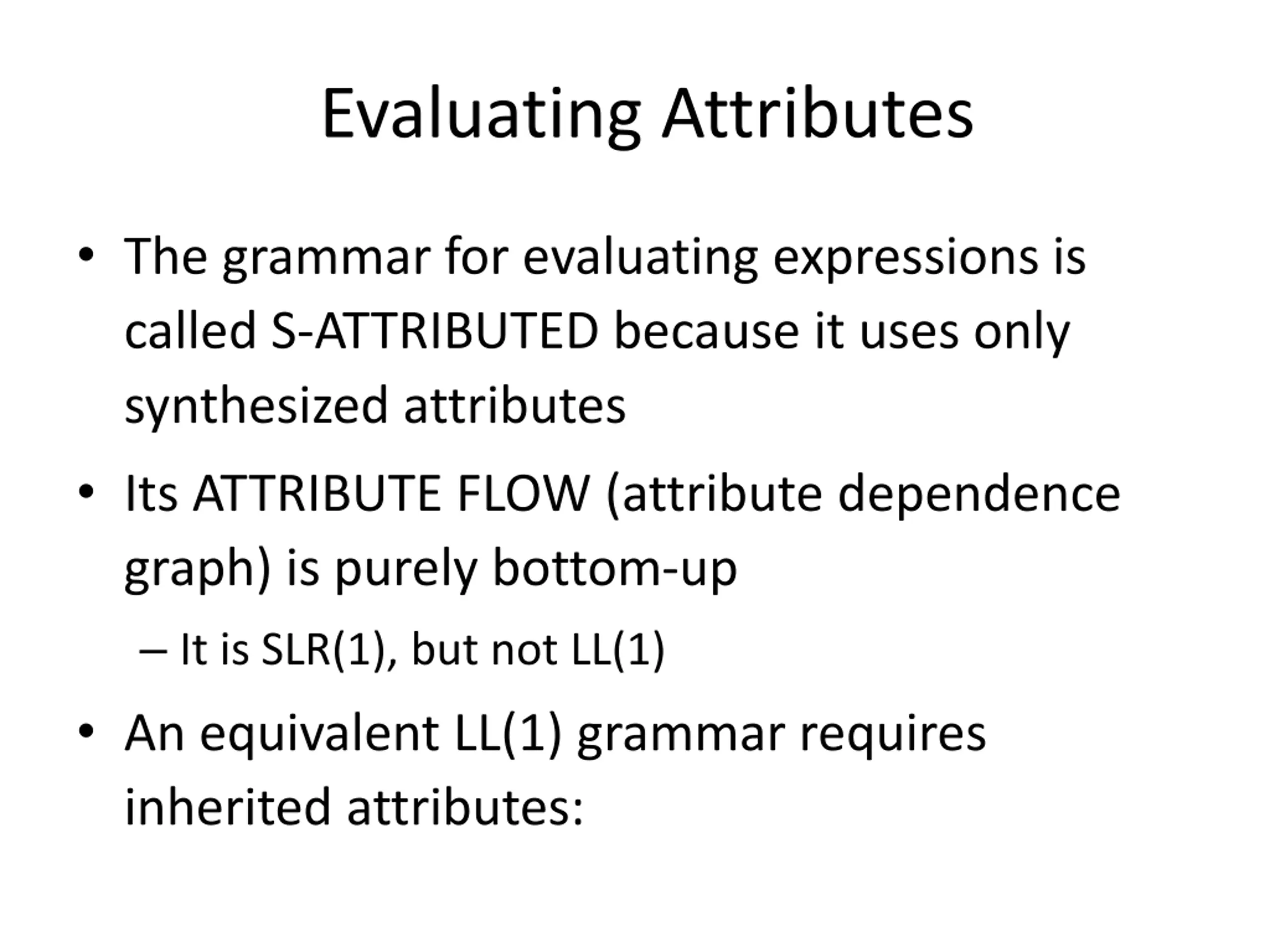 Evaluating Attributes

• The grammar for evaluating expressions is called S-ATTRIBUTED because it uses only synthesized attributes

• Its ATTRIBUTE FLOW (attribute dependence graph) is purely bottom-up

– It is SLR(1), but not LL(1)

• An equivalent LL(1) grammar requires inherited attributes: